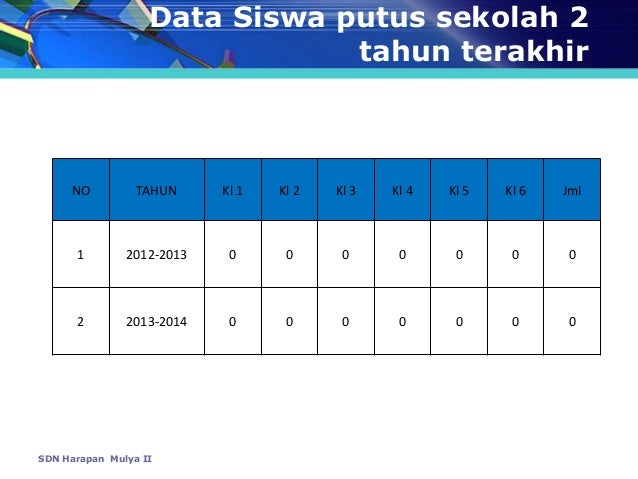 Data Siswa putus sekolah 2 tahun terakhir

| NO | TAHUN | Kl 1 | Kl 2 | Kl 3 | Kl 4 | Kl 5 | Kl 6 | Jml |
|---|---|---|---|---|---|---|---|---|
| 1 | 2012-2013 | 0 | 0 | 0 | 0 | 0 | 0 | 0 |
| 2 | 2013-2014 | 0 | 0 | 0 | 0 | 0 | 0 | 0 |

SDN Harapan Mulya II